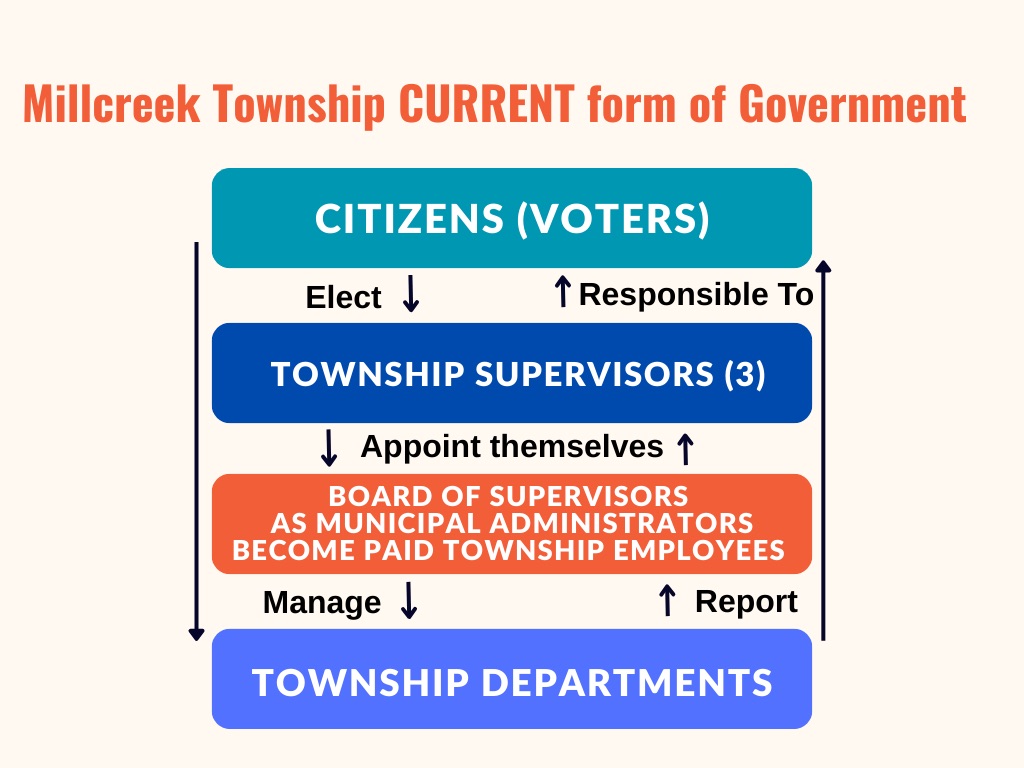 Millcreek Township CURRENT form of Government

CITIZENS (VOTERS)

Elect ↓

↑ Responsible To

TOWNSHIP SUPERVISORS (3)

↓ Appoint themselves ↑

BOARD OF SUPERVISORS AS MUNICIPAL ADMINISTRATORS BECOME PAID TOWNSHIP EMPLOYEES

Manage ↓

↑ Report

TOWNSHIP DEPARTMENTS